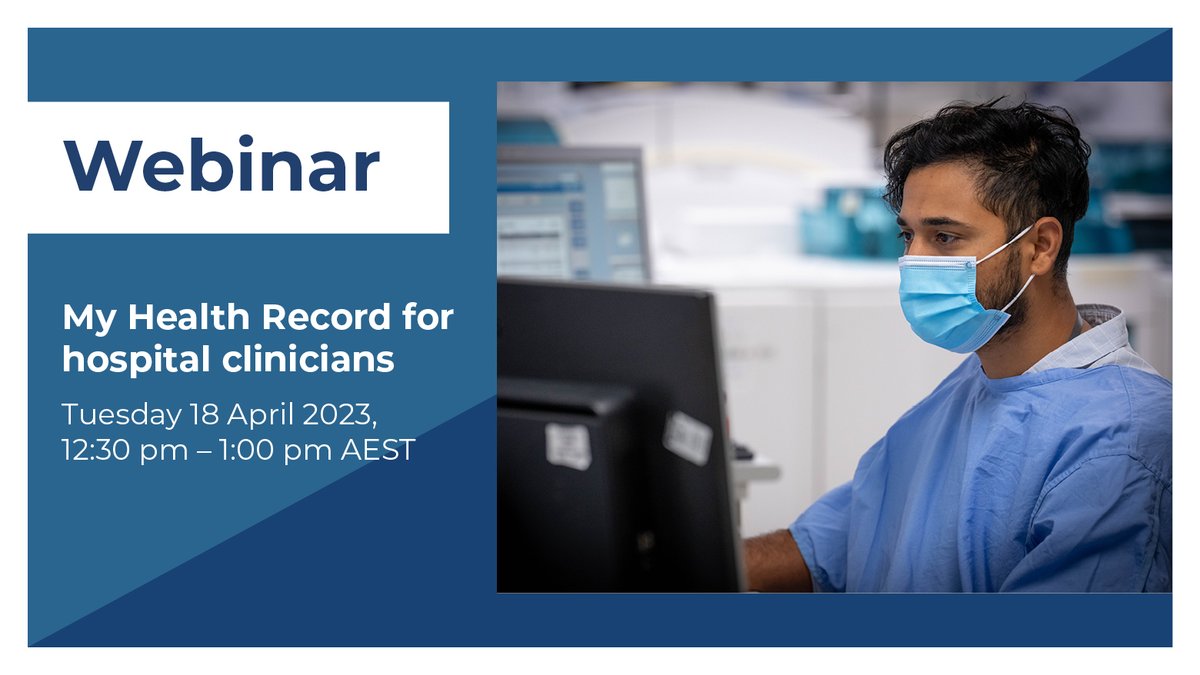 Webinar

My Health Record for hospital clinicians

Tuesday 18 April 2023, 12:30 pm – 1:00 pm AEST